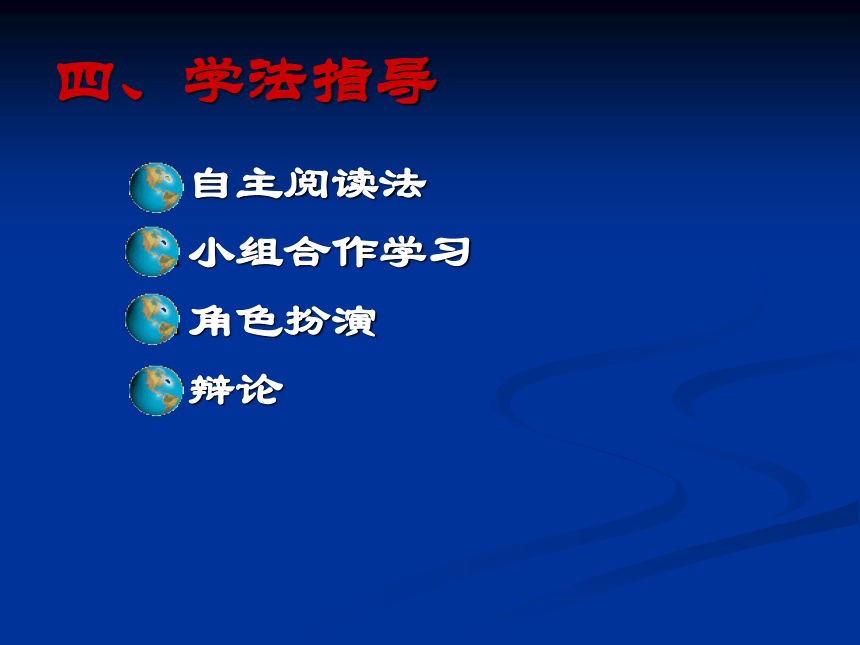 四、学法指导

自主阅读法

小组合作学习

角色扮演

辩论